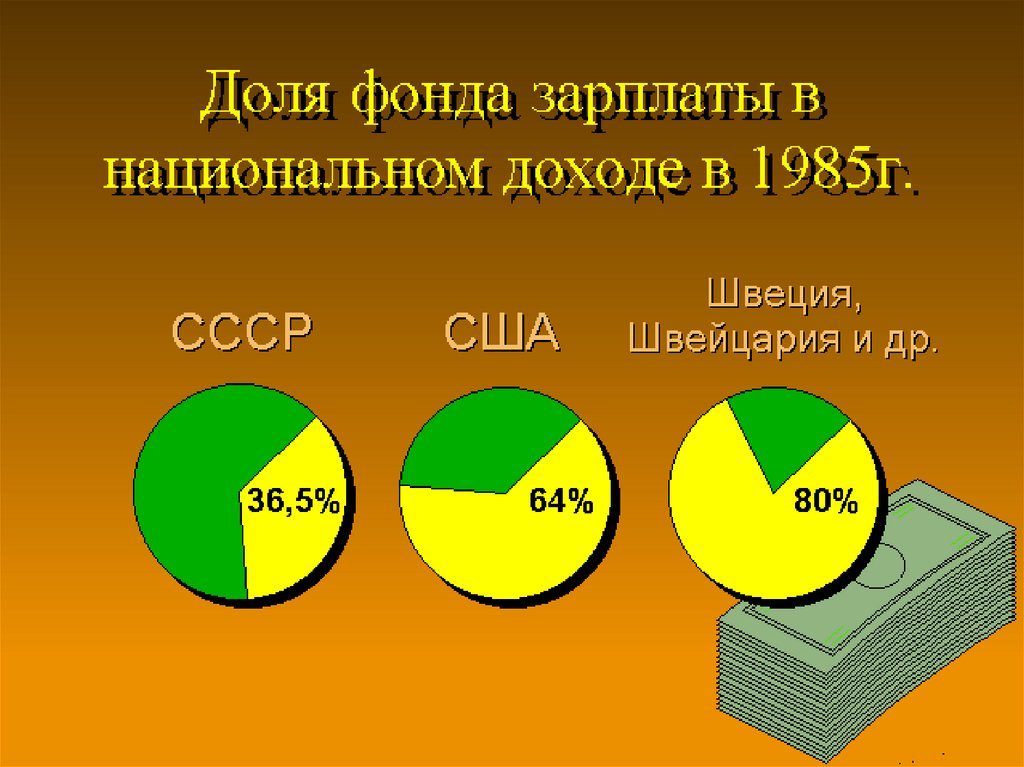 Доля фонда зарплаты в национальном доходе в 1985г.

СССР

США

Швеция, Швейцария и др.

36,5%

64%

80%